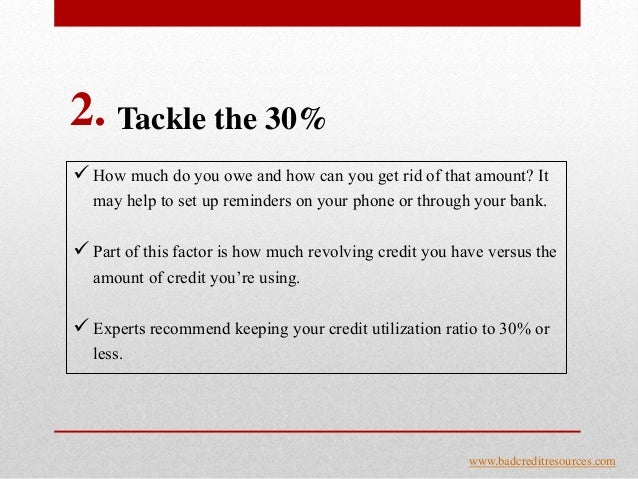 2. Tackle the 30%

✓ How much do you owe and how can you get rid of that amount? It may help to set up reminders on your phone or through your bank.

✓ Part of this factor is how much revolving credit you have versus the amount of credit you're using.

✓ Experts recommend keeping your credit utilization ratio to 30% or less.

www.badcreditresources.com